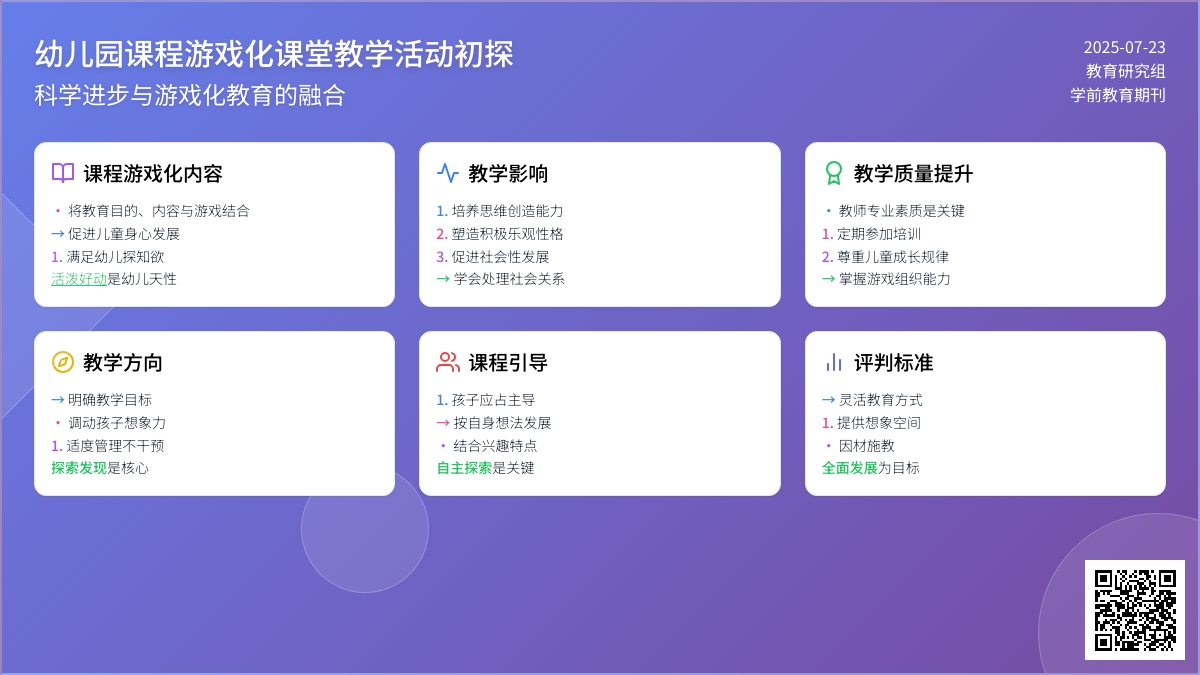 幼儿园课程游戏化课堂教学活动初探
科学进步与游戏化教育的融合

2025-07-23
教育研究组
学前教育期刊

课程游戏化内容
• 将教育目的、内容与游戏结合
→ 促进儿童身心发展
1. 满足幼儿探知欲
活泼好动是幼儿天性

教学影响
1. 培养思维创造能力
2. 塑造积极乐观性格
3. 促进社会性发展
→ 学会处理社会关系

教学质量提升
• 教师专业素质是关键
1. 定期参加培训
2. 尊重儿童成长规律
→ 掌握游戏组织能力

教学方向
→ 明确教学目标
• 调动孩子想象力
1. 适度管理不干预
探索发现是核心

课程引导
1. 孩子应占主导
→ 按自身想法发展
• 结合兴趣特点
自主探索是关键

评判标准
→ 灵活教育方式
1. 提供想象空间
• 因材施教
全面发展为目标